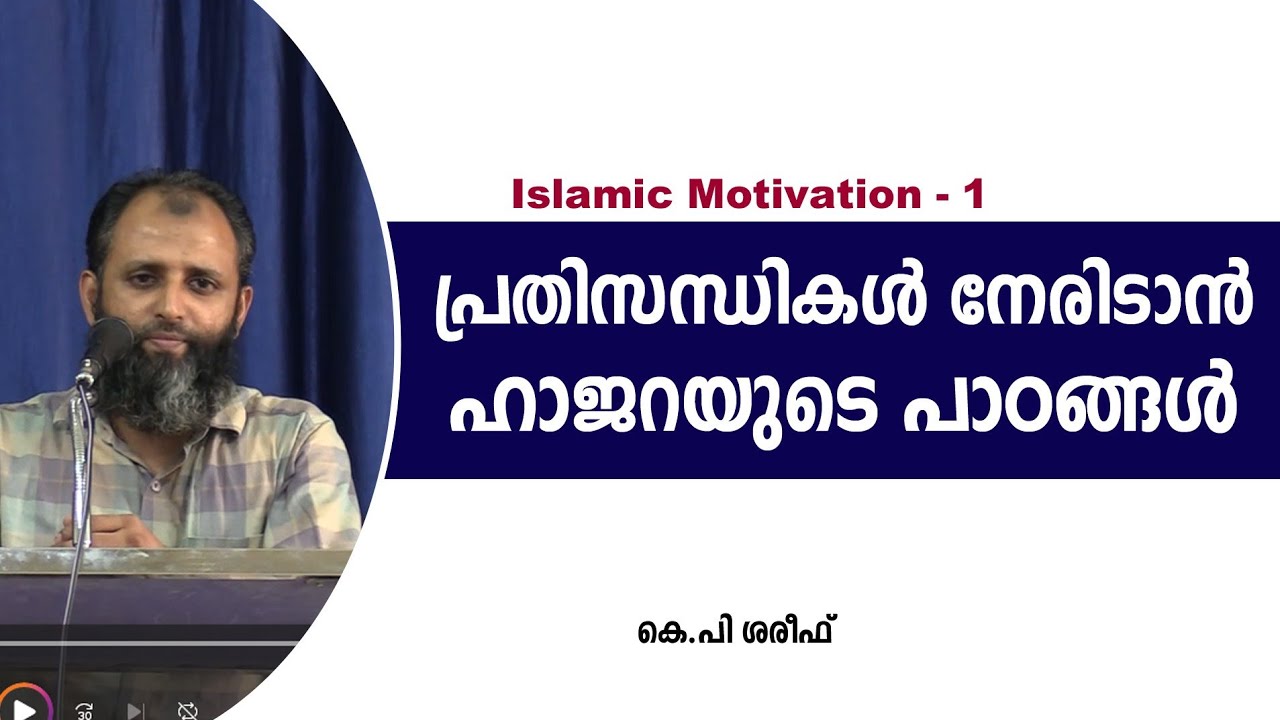 Islamic Motivation - 1

പ്രതിസന്ധികൾ നേരിടാൻ ഹാജറയുടെ പാഠങ്ങൾ

കെ.പി ശരീഫ്

30